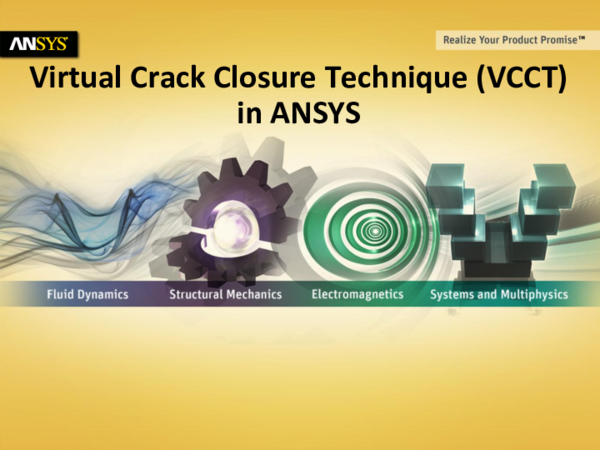 ANSYS

Realize Your Product Promise™

Virtual Crack Closure Technique (VCCT) in ANSYS

Fluid Dynamics
Structural Mechanics
Electromagnetics
Systems and Multiphysics